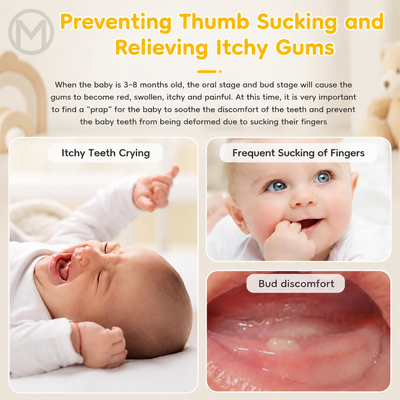 M

Preventing Thumb Sucking and Relieving Itchy Gums

When the baby is 3-8 months old, the oral stage and bud stage will cause the gums to become red, swollen, itchy and painful. At this time, it is very important to find a "prap" for the baby to soothe the discomfort of the teeth and prevent the baby teeth from being deformed due to sucking their fingers

Itchy Teeth Crying

Frequent Sucking of Fingers

Bud discomfort